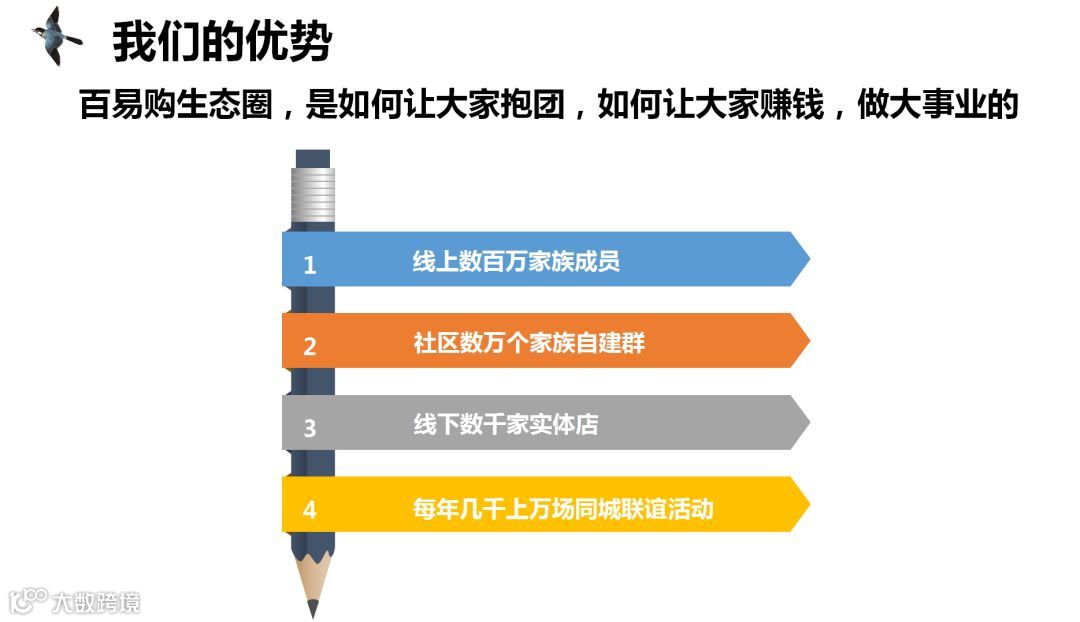 我们的优势

百易购生态圈，是如何让大家抱团，如何让大家赚钱，做大事业的

1 线上数百万家族成员

2 社区数万个家族自建群

3 线下数千家实体店

4 每年几千上万场同城联谊活动

大数跨境